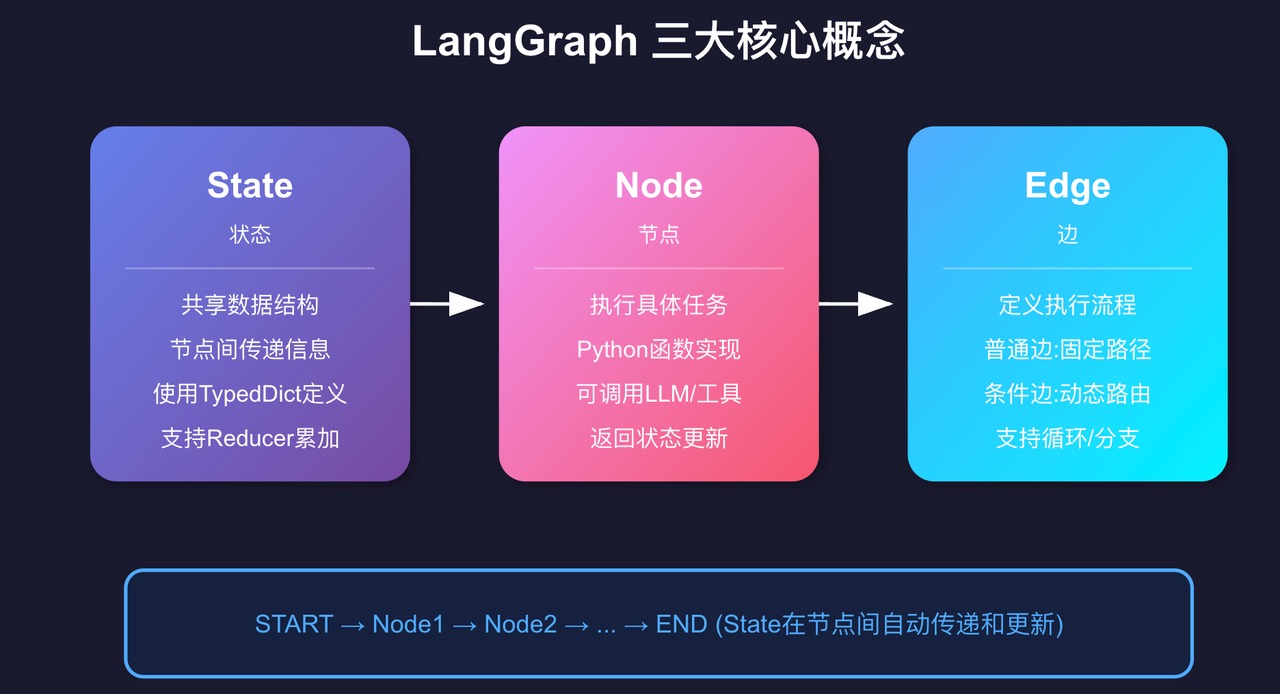 LangGraph 三大核心概念

State
状态

共享数据结构
节点间传递信息
使用TypedDict定义
支持Reducer累加

Node
节点

执行具体任务
Python函数实现
可调用LLM/工具
返回状态更新

Edge
边

定义执行流程
普通边:固定路径
条件边:动态路由
支持循环/分支

START → Node1 → Node2 → ... → END (State在节点间自动传递和更新)